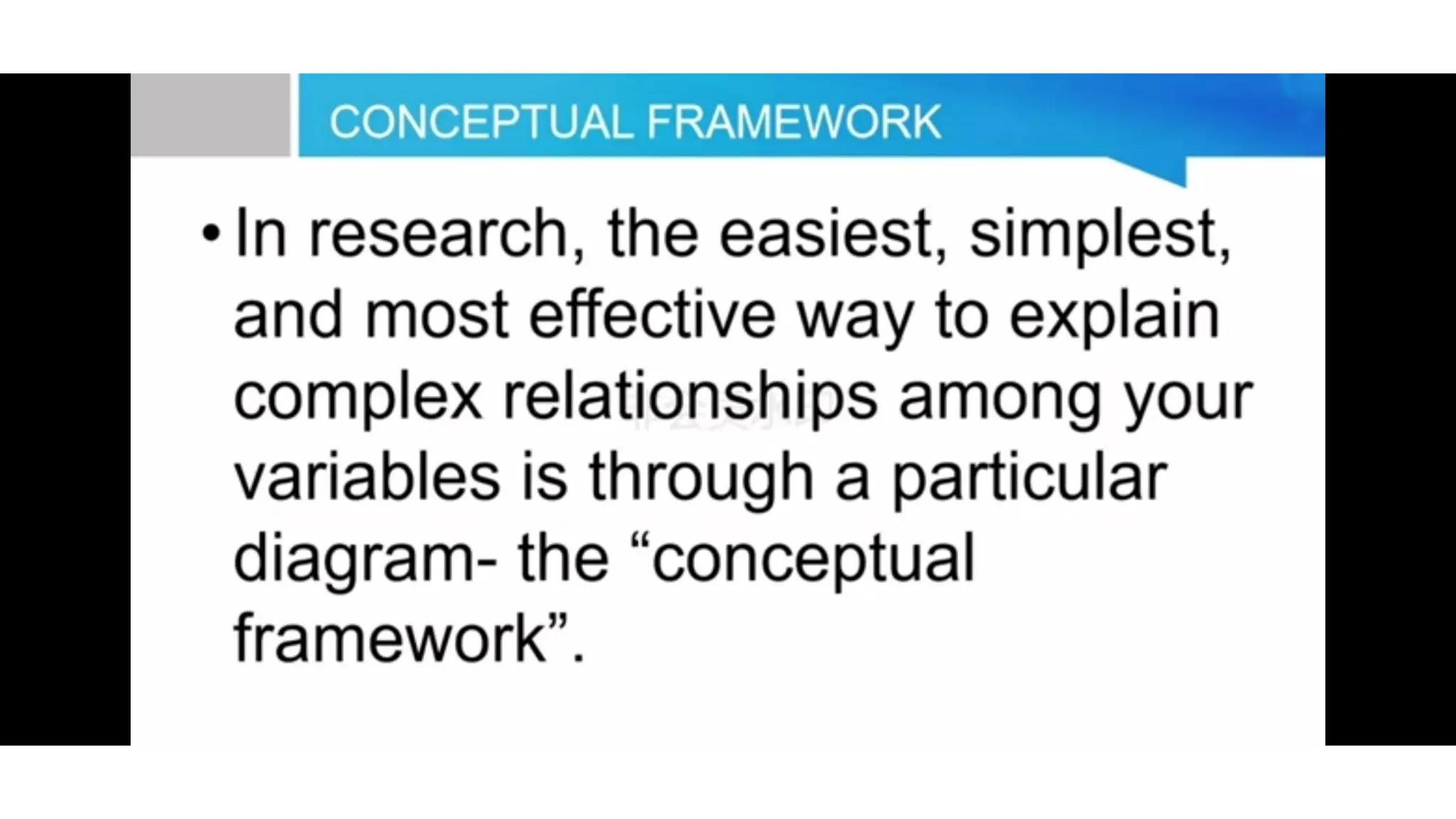 CONCEPTUAL FRAMEWORK

• In research, the easiest, simplest, and most effective way to explain complex relationships among your variables is through a particular diagram- the “conceptual framework”.